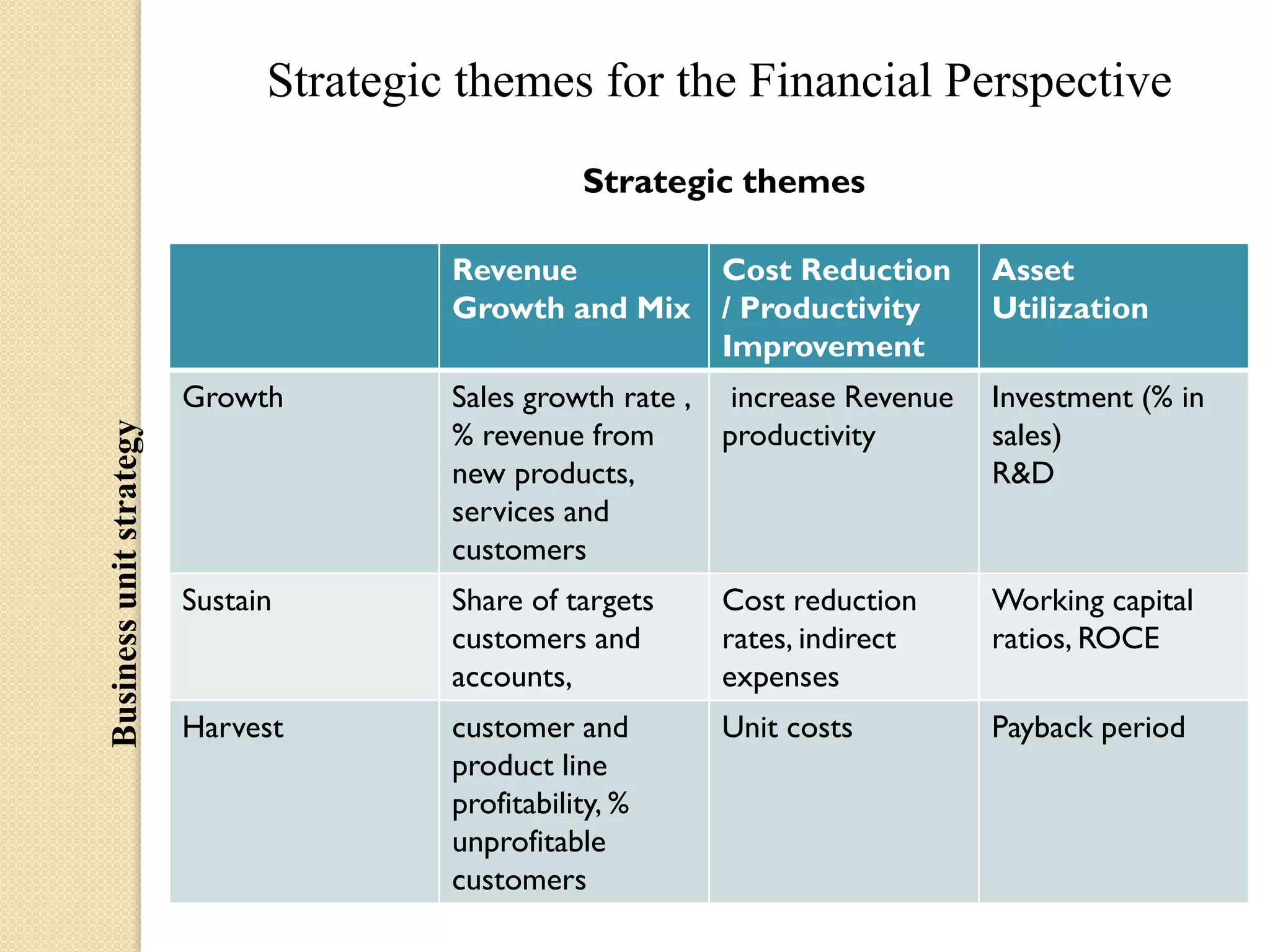 Strategic themes for the Financial Perspective

Strategic themes

Business unit strategy

| | Revenue Growth and Mix | Cost Reduction / Productivity Improvement | Asset Utilization |
|---|---|---|---|
| Growth | Sales growth rate , % revenue from new products, services and customers | increase Revenue productivity | Investment (% in sales) R&D |
| Sustain | Share of targets customers and accounts, | Cost reduction rates, indirect expenses | Working capital ratios, ROCE |
| Harvest | customer and product line profitability, % unprofitable customers | Unit costs | Payback period |